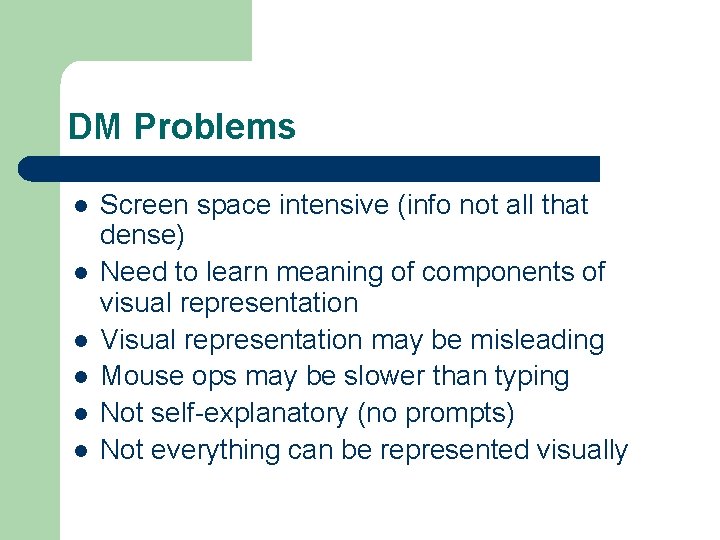 DM Problems

- Screen space intensive (info not all that dense)
- Need to learn meaning of components of visual representation
- Visual representation may be misleading
- Mouse ops may be slower than typing
- Not self-explanatory (no prompts)
- Not everything can be represented visually